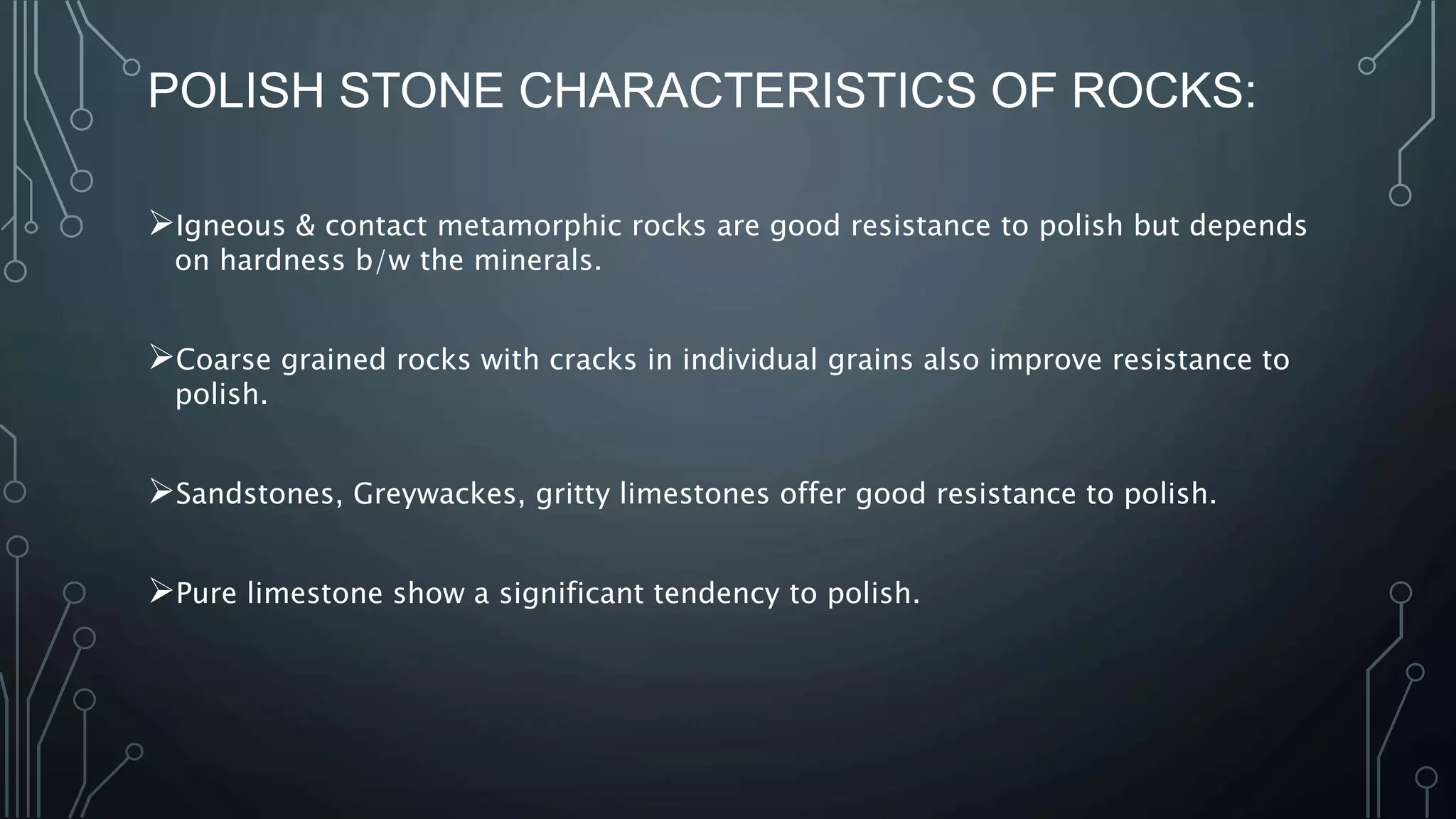 POLISH STONE CHARACTERISTICS OF ROCKS:

➢Igneous & contact metamorphic rocks are good resistance to polish but depends on hardness b/w the minerals.

➢Coarse grained rocks with cracks in individual grains also improve resistance to polish.

➢Sandstones, Greywackes, gritty limestones offer good resistance to polish.

➢Pure limestone show a significant tendency to polish.